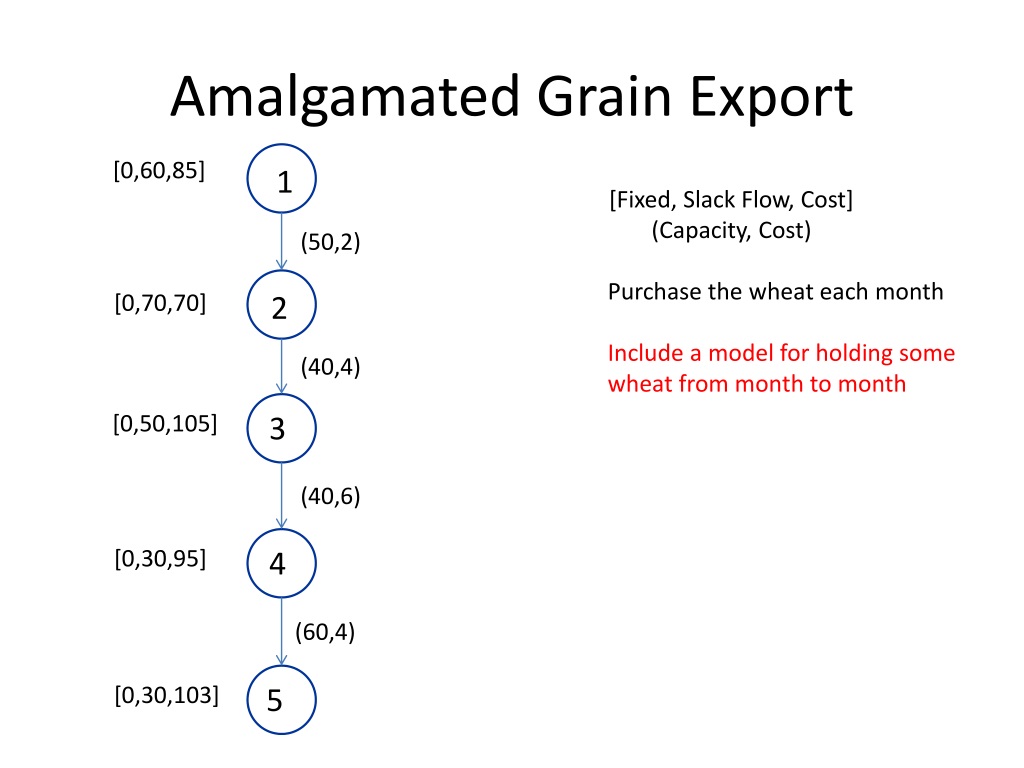 Amalgamated Grain Export

[0,60,85]
1
(50,2)
[0,70,70]
2
(40,4)
[0,50,105]
3
(40,6)
[0,30,95]
4
(60,4)
[0,30,103]
5

[Fixed, Slack Flow, Cost]
(Capacity, Cost)

Purchase the wheat each month

Include a model for holding some wheat from month to month